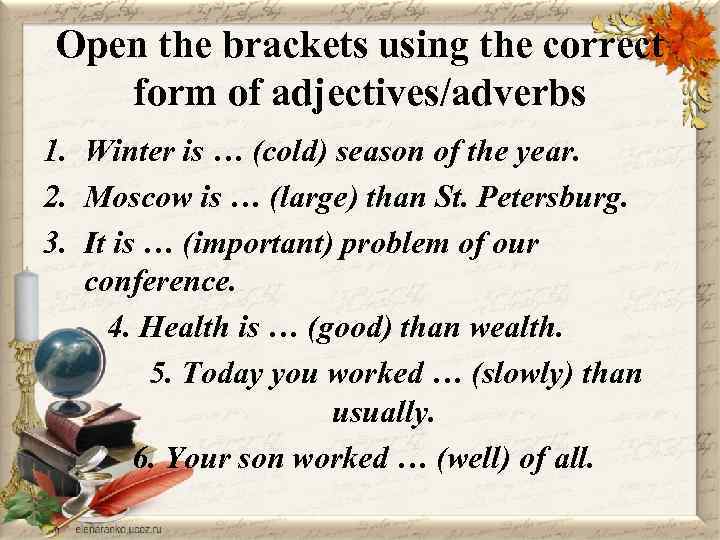 Open the brackets using the correct form of adjectives/adverbs

1. Winter is … (cold) season of the year.
2. Moscow is … (large) than St. Petersburg.
3. It is … (important) problem of our conference.
4. Health is … (good) than wealth.
5. Today you worked … (slowly) than usually.
6. Your son worked … (well) of all.

elenaranko.ucoz.ru